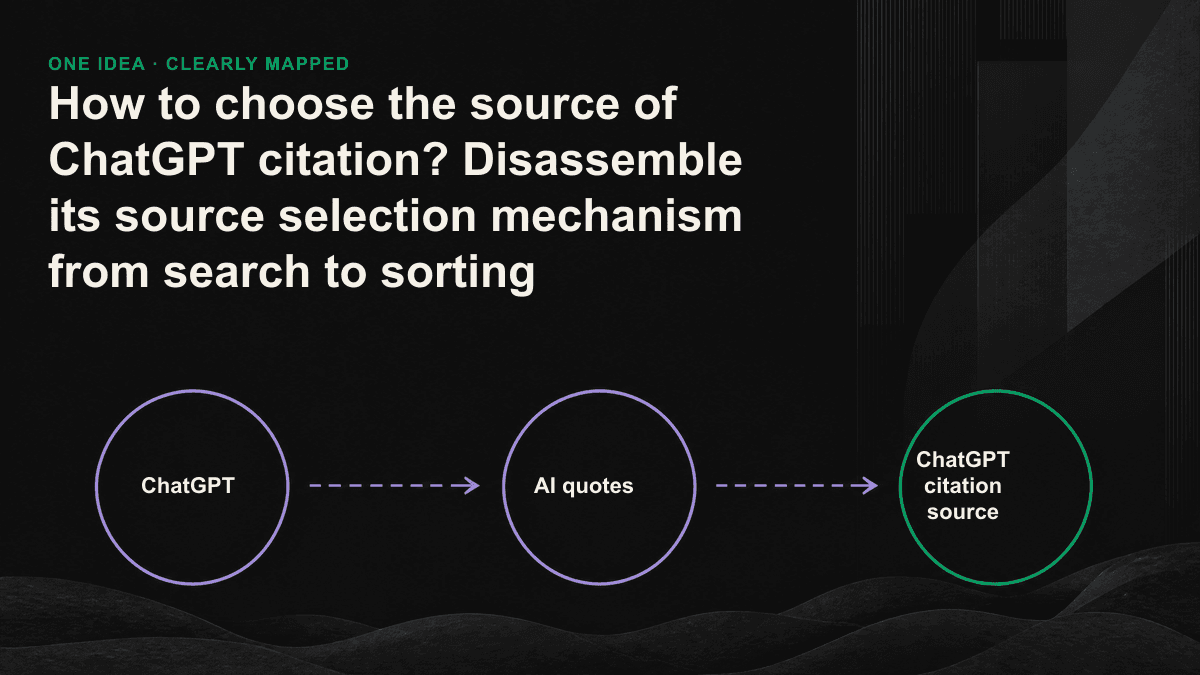 ONE IDEA · CLEARLY MAPPED

How to choose the source of ChatGPT citation? Disassemble its source selection mechanism from search to sorting

ChatGPT

AI quotes

ChatGPT citation source